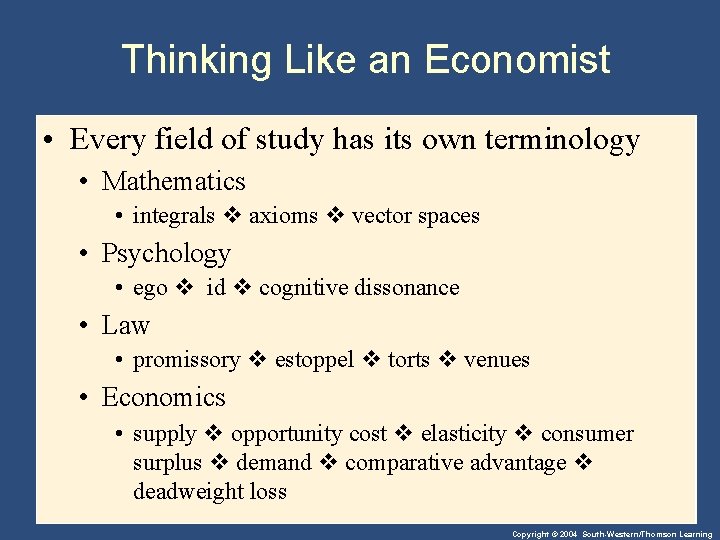 Thinking Like an Economist

• Every field of study has its own terminology
  • Mathematics
    • integrals ❖ axioms ❖ vector spaces
  • Psychology
    • ego ❖ id ❖ cognitive dissonance
  • Law
    • promissory ❖ estoppel ❖ torts ❖ venues
  • Economics
    • supply ❖ opportunity cost ❖ elasticity ❖ consumer surplus ❖ demand ❖ comparative advantage ❖ deadweight loss

Copyright © 2004 South-Western/Thomson Learning